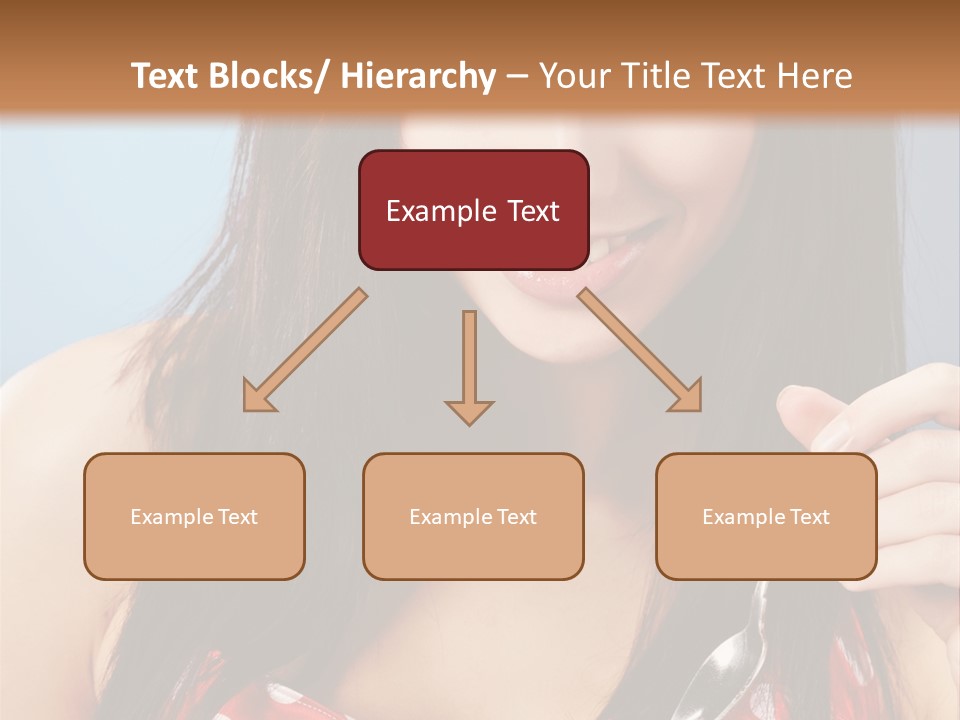 Text Blocks/ Hierarchy – Your Title Text Here

Example Text

Example Text

Example Text

Example Text